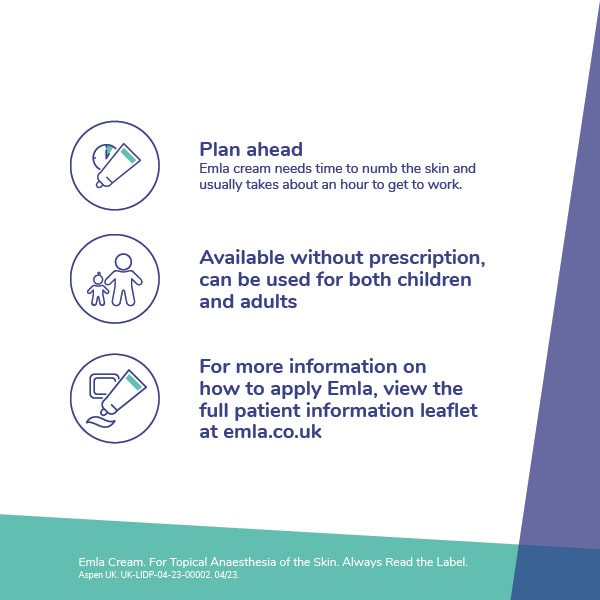 Plan ahead
Emla cream needs time to numb the skin and usually takes about an hour to get to work.

Available without prescription, can be used for both children and adults

For more information on how to apply Emla, view the full patient information leaflet at emla.co.uk

Emla Cream. For Topical Anaesthesia of the Skin. Always Read the Label.
Aspen UK. UK-LIDP-04-23-00002. 04/23.